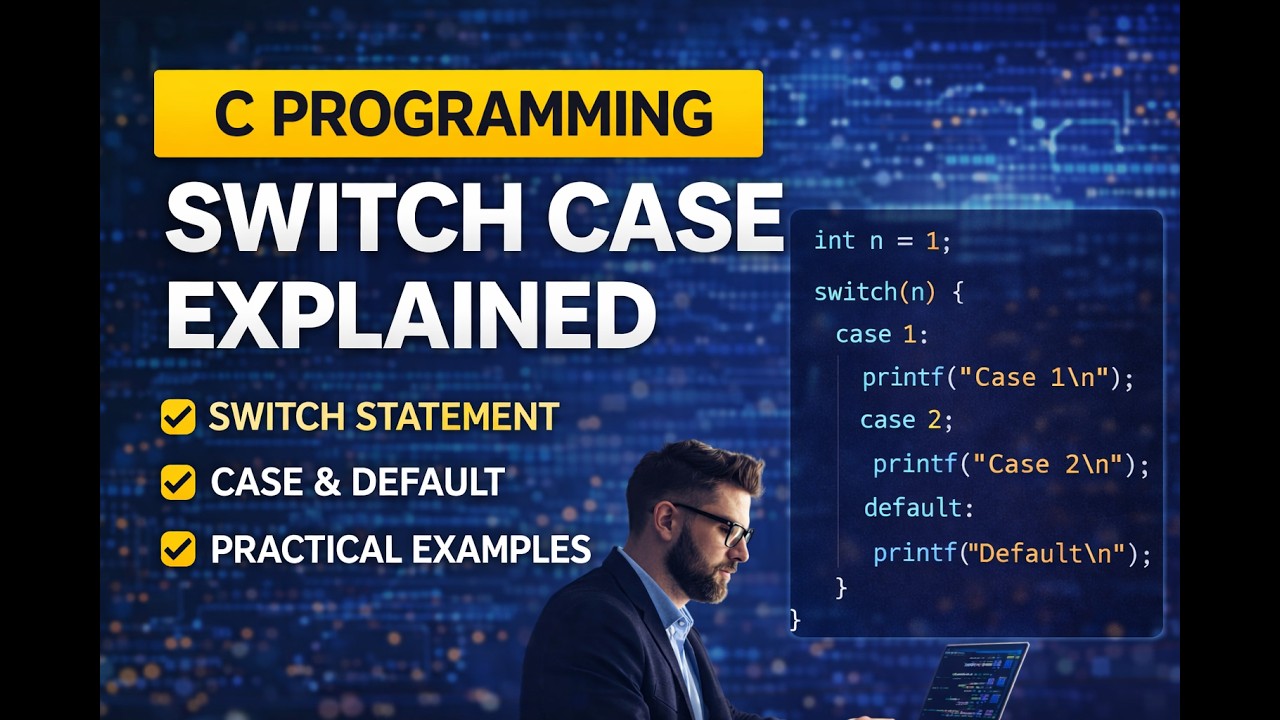 C PROGRAMMING

SWITCH CASE EXPLAINED

SWITCH STATEMENT

CASE & DEFAULT

PRACTICAL EXAMPLES

int n = 1;
switch(n) {
case 1:
printf("Case 1\n");
case 2;
printf("Case 2\n");
default:
printf("Default\n");
}
}